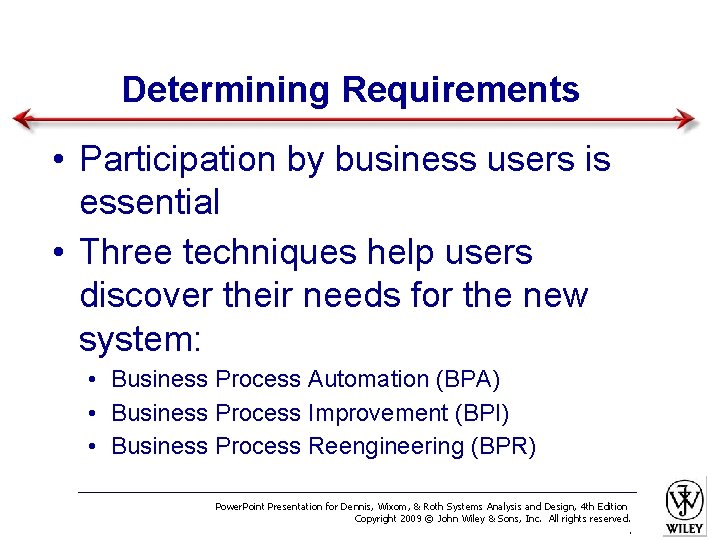 Determining Requirements

• Participation by business users is essential

• Three techniques help users discover their needs for the new system:

• Business Process Automation (BPA)
• Business Process Improvement (BPI)
• Business Process Reengineering (BPR)

PowerPoint Presentation for Dennis, Wixom, & Roth Systems Analysis and Design, 4th Edition
Copyright 2009 © John Wiley & Sons, Inc. All rights reserved.

WILEY